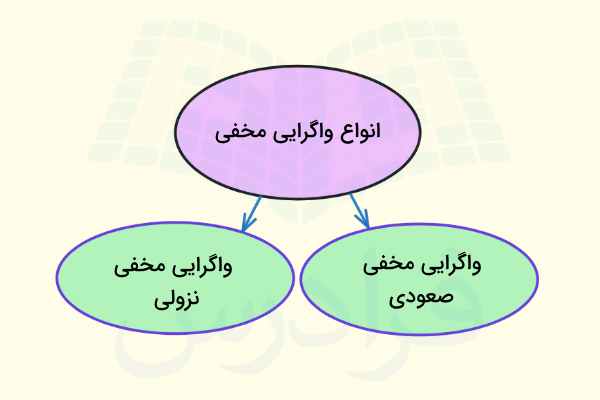 انواع واگرایی مخفی

واگرایی مخفی صعودی

واگرایی مخفی نزولی

فرادرس